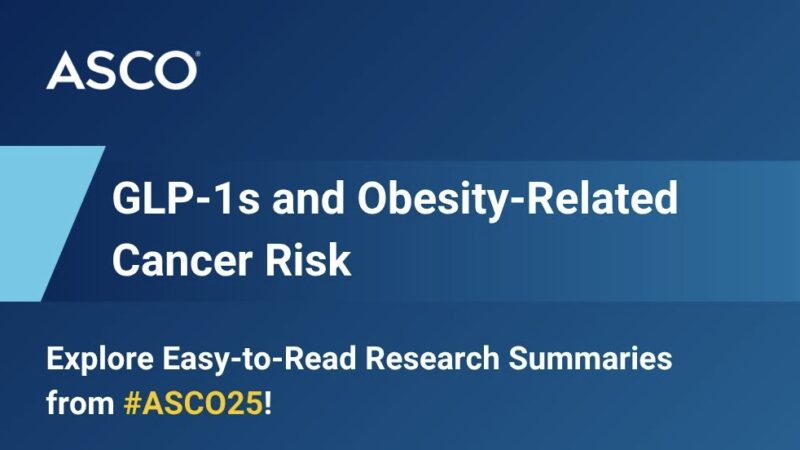 ASCO®

GLP-1s and Obesity-Related Cancer Risk

Explore Easy-to-Read Research Summaries from #ASCO25!